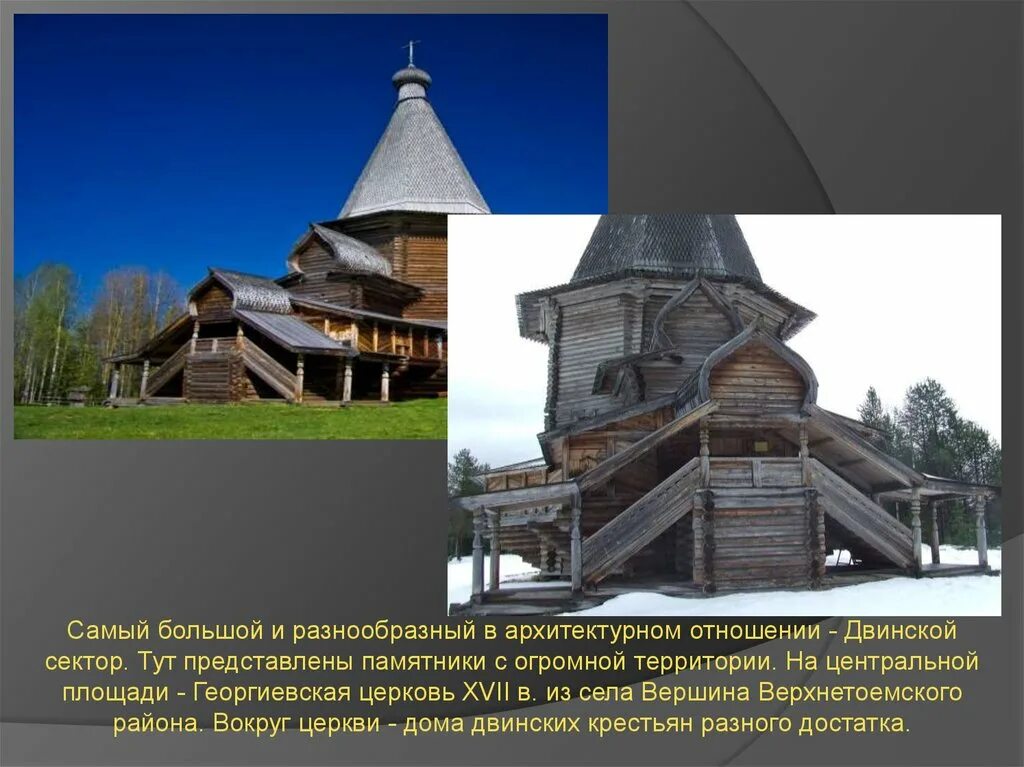 Самый большой и разнообразный в архитектурном отношении - Двинской сектор. Тут представлены памятники с огромной территории. На центральной площади - Георгиевская церковь XVII в. из села Вершина Верхнетоемского района. Вокруг церкви - дома двинских крестьян разного достатка.